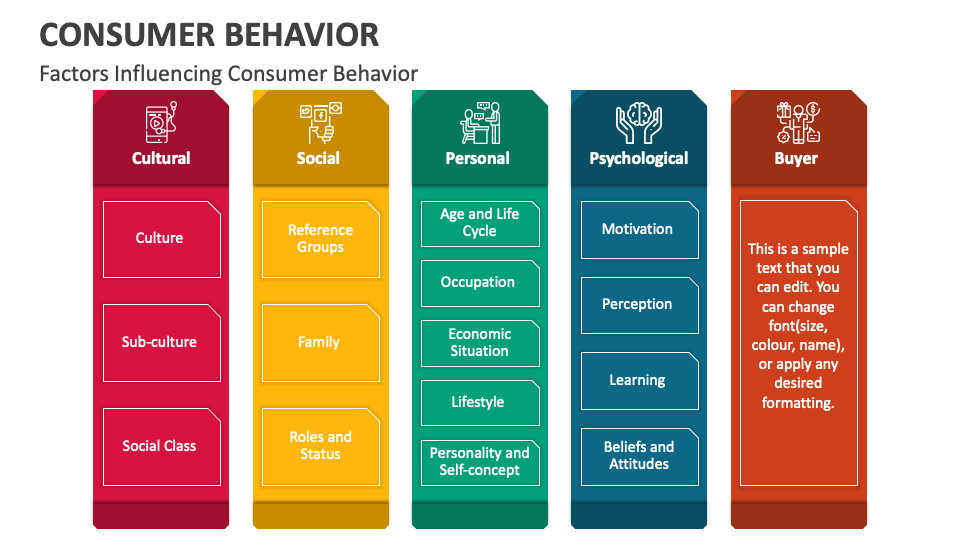 CONSUMER BEHAVIOR

Factors Influencing Consumer Behavior

Cultural

Culture

Sub-culture

Social Class

Social

Reference Groups

Family

Roles and Status

Personal

Age and Life Cycle

Occupation

Economic Situation

Lifestyle

Personality and Self-concept

Psychological

Motivation

Perception

Learning

Beliefs and Attitudes

Buyer

This is a sample text that you can edit. You can change font(size, colour, name), or apply any desired formatting.